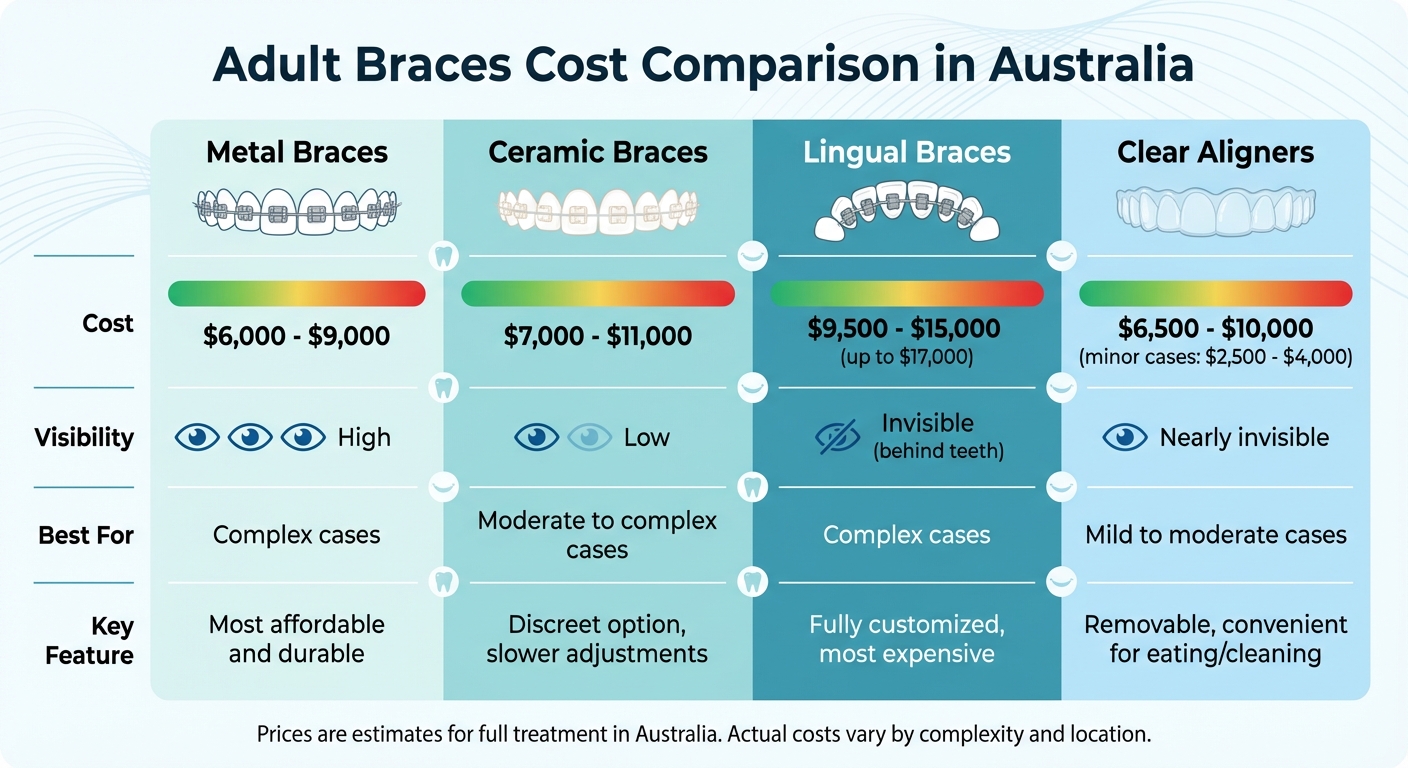 Adult Braces Cost Comparison in Australia

| | Metal Braces | Ceramic Braces | Lingual Braces | Clear Aligners |
|---|---|---|---|---|
| Cost | \$6,000 - \$9,000 | \$7,000 - \$11,000 | \$9,500 - \$15,000 (up to \$17,000) | \$6,500 - \$10,000 (minor cases: \$2,500 - \$4,000) |
| Visibility | High | Low | Invisible (behind teeth) | Nearly invisible |
| Best For | Complex cases | Moderate to complex cases | Complex cases | Mild to moderate cases |
| Key Feature | Most affordable and durable | Discreet option, slower adjustments | Fully customized, most expensive | Removable, convenient for eating/cleaning |

Prices are estimates for full treatment in Australia. Actual costs vary by complexity and location.